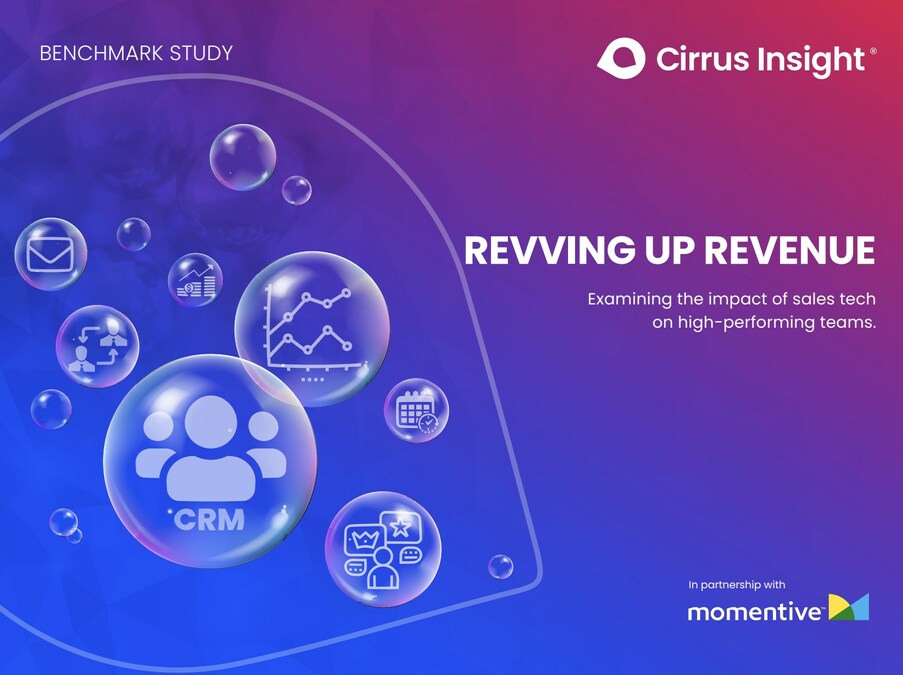 BENCHMARK STUDY

Cirrus Insight®

REVVING UP REVENUE

Examining the impact of sales tech on high-performing teams.

CRM

In partnership with

momentive™